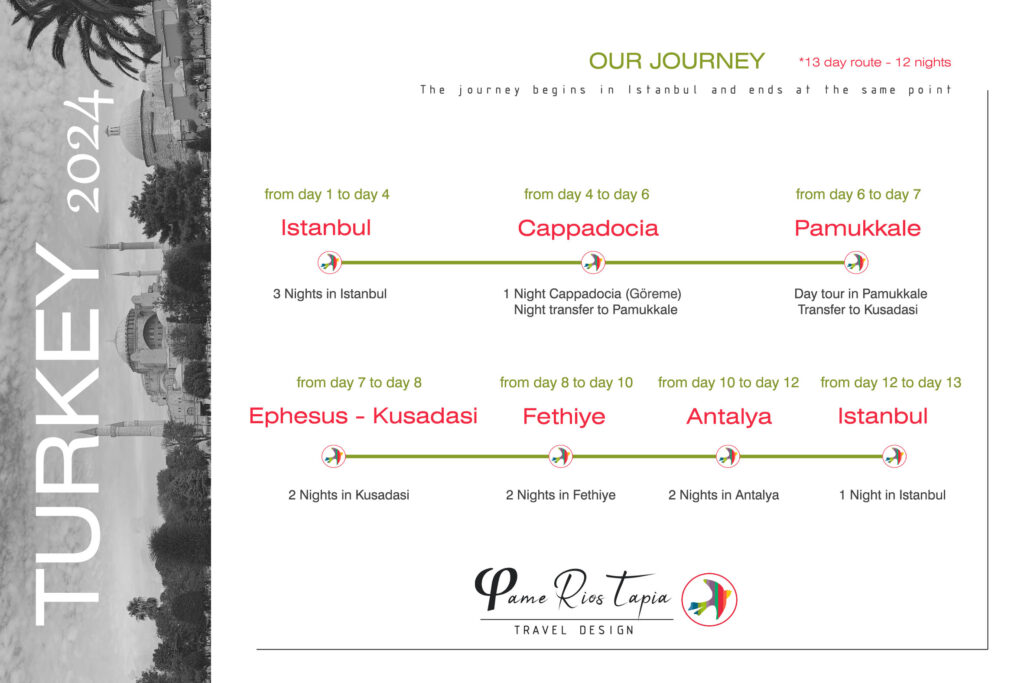 TURKEY 2024

OUR JOURNEY *13 day route - 12 nights

The journey begins in Istanbul and ends at the same point

from day 1 to day 4
Istanbul
3 Nights in Istanbul

from day 4 to day 6
Cappadocia
1 Night Cappadocia (Göreme)
Night transfer to Pamukkale

from day 6 to day 7
Pamukkale
Day tour in Pamukkale
Transfer to Kusadasi

from day 7 to day 8
Ephesus - Kusadasi
2 Nights in Kusadasi

from day 8 to day 10
Fethiye
2 Nights in Fethiye

from day 10 to day 12
Antalya
2 Nights in Antalya

from day 12 to day 13
Istanbul
1 Night in Istanbul

Pame Rios Tapia
TRAVEL DESIGN